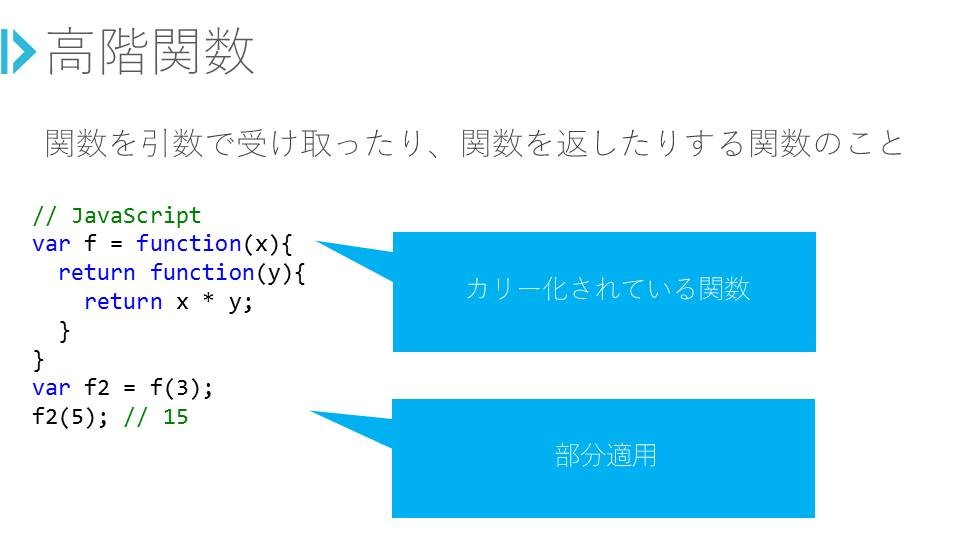 高階関数

関数を引数で受け取ったり、関数を返したりする関数のこと

// JavaScript
var f = function(x){
  return function(y){
    return x * y;
  }
}
var f2 = f(3);
f2(5); // 15

カリー化されている関数

部分適用